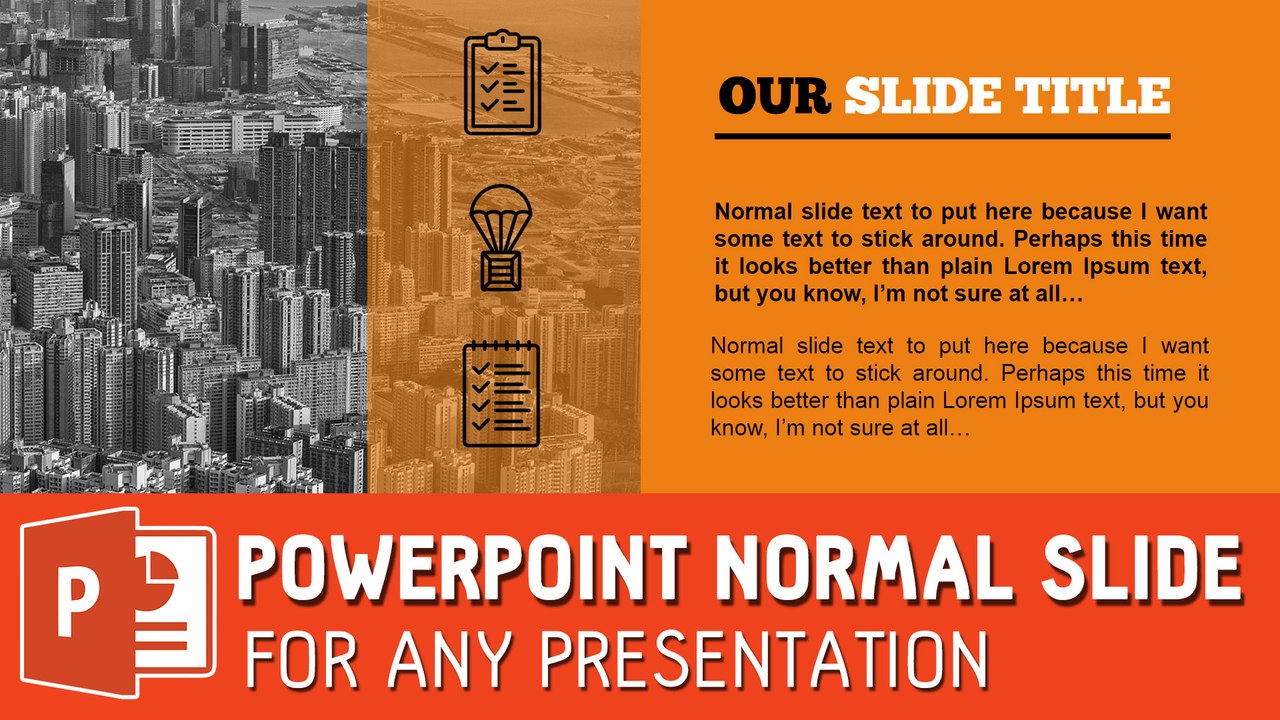 OUR SLIDE TITLE

Normal slide text to put here because I want some text to stick around. Perhaps this time it looks better than plain Lorem Ipsum text, but you know, I'm not sure at all…

Normal slide text to put here because I want some text to stick around. Perhaps this time it looks better than plain Lorem Ipsum text, but you know, I'm not sure at all…

P

POWERPOINT NORMAL SLIDE
FOR ANY PRESENTATION